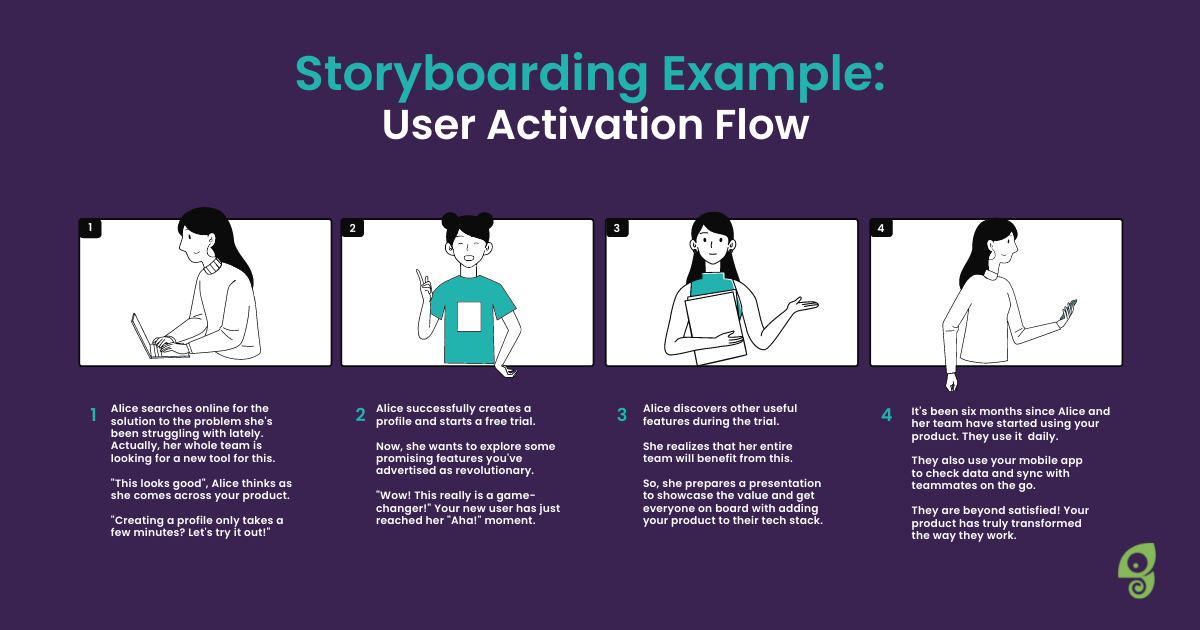 Storyboarding Example:
User Activation Flow

1

2

3

4

1 Alice searches online for the solution to the problem she's been struggling with lately. Actually, her whole team is looking for a new tool for this.

"This looks good", Alice thinks as she comes across your product.

"Creating a profile only takes a few minutes? Let's try it out!"

2 Alice successfully creates a profile and starts a free trial.

Now, she wants to explore some promising features you've advertised as revolutionary.

"Wow! This really is a game-changer!" Your new user has just reached her "Aha!" moment.

3 Alice discovers other useful features during the trial.

She realizes that her entire team will benefit from this.

So, she prepares a presentation to showcase the value and get everyone on board with adding your product to their tech stack.

4 It's been six months since Alice and her team have started using your product. They use it daily.

They also use your mobile app to check data and sync with teammates on the go.

They are beyond satisfied! Your product has truly transformed the way they work.